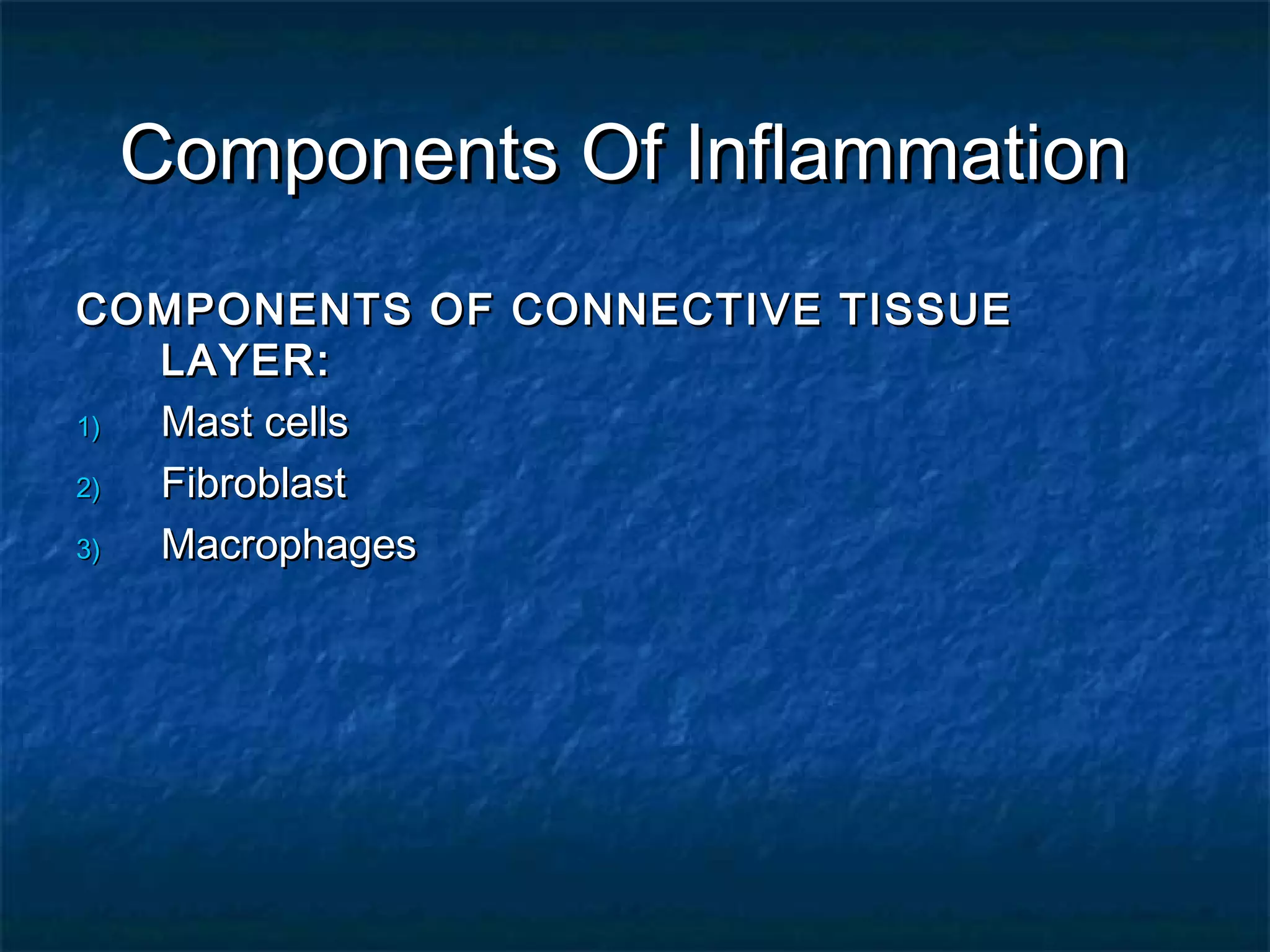 Components Of Inflammation

COMPONENTS OF CONNECTIVE TISSUE LAYER:

1) Mast cells
2) Fibroblast
3) Macrophages